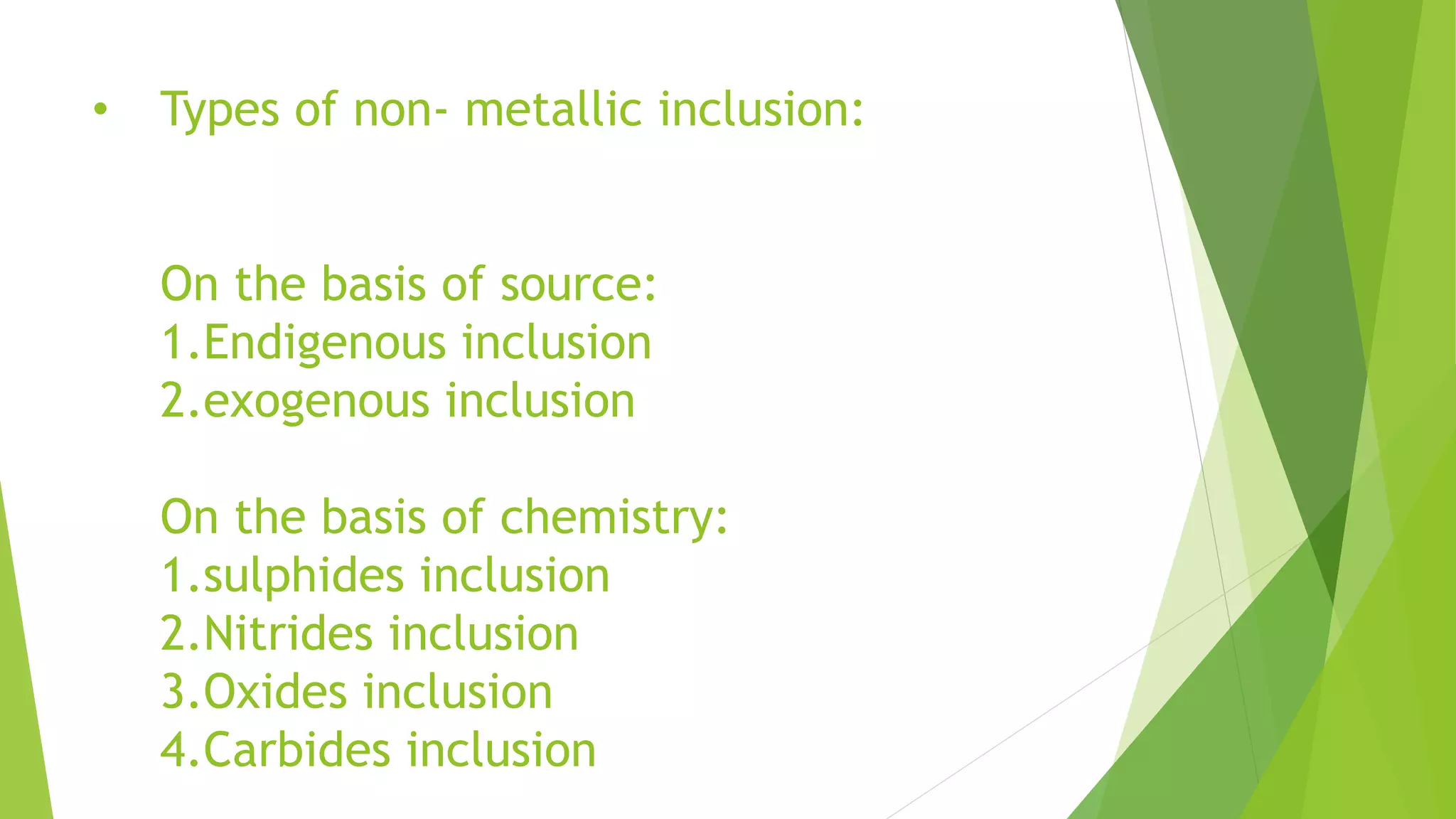 • Types of non- metallic inclusion:

On the basis of source:
1.Endigenous inclusion
2.exogenous inclusion

On the basis of chemistry:
1.sulphides inclusion
2.Nitrides inclusion
3.Oxides inclusion
4.Carbides inclusion